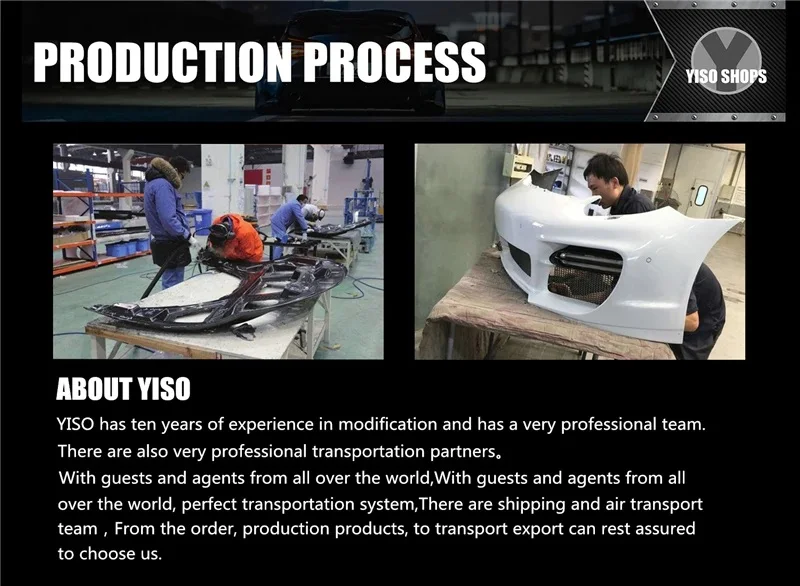 PRODUCTION PROCESS

YISO SHOPS

ABOUT YISO

YISO has ten years of experience in modification and has a very professional team. There are also very professional transportation partners。

With guests and agents from all over the world,With guests and agents from all over the world, perfect transportation system,There are shipping and air transport team , From the order, production products, to transport export can rest assured to choose us.